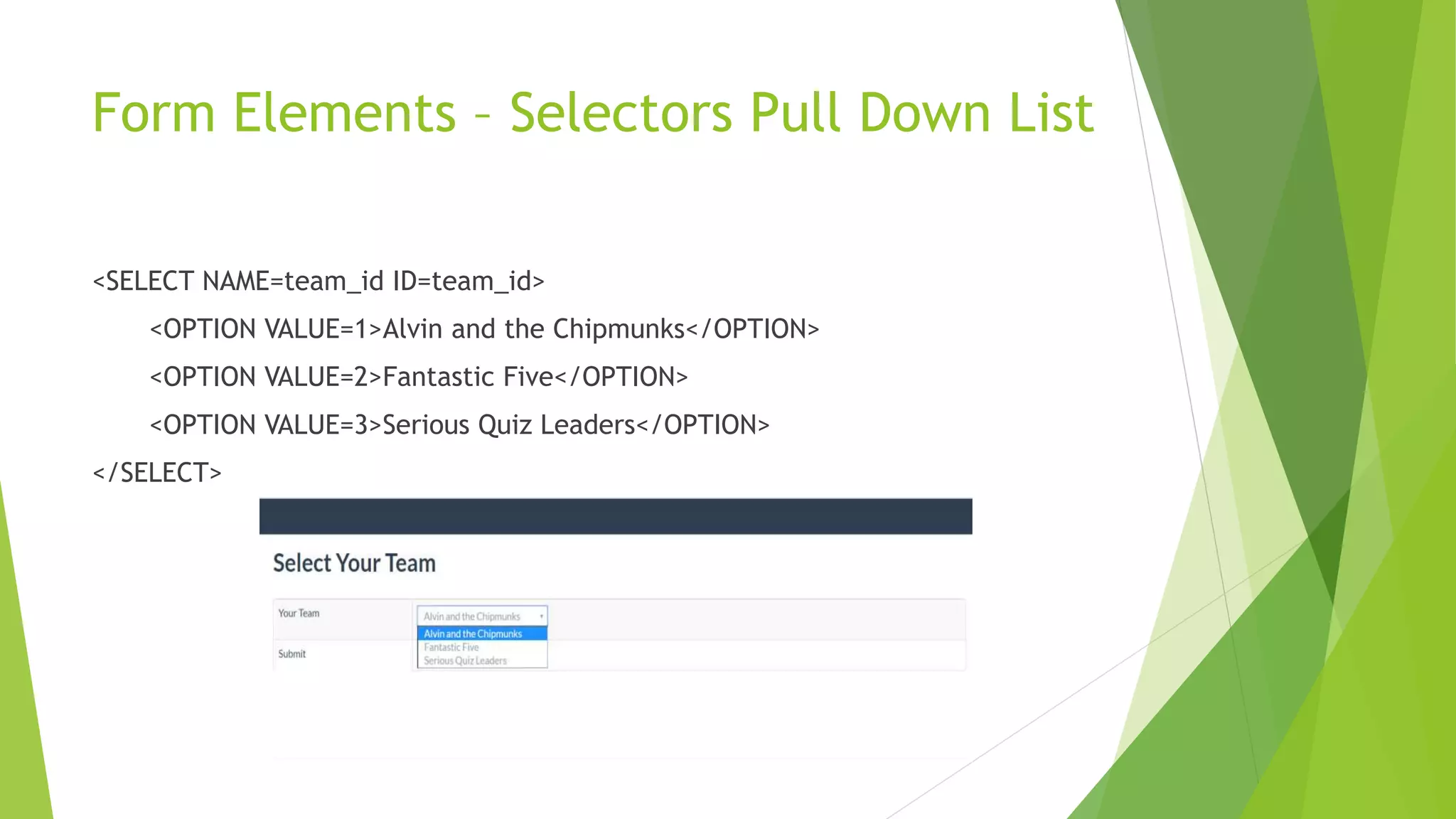 Form Elements – Selectors Pull Down List

<SELECT NAME=team_id ID=team_id>
<OPTION VALUE=1>Alvin and the Chipmunks</OPTION>
<OPTION VALUE=2>Fantastic Five</OPTION>
<OPTION VALUE=3>Serious Quiz Leaders</OPTION>
</SELECT>

Select Your Team

Your Team
Alvin and the Chipmunks
Alvin and the Chipmunks
Fantastic Five
Serious Quiz Leaders
Submit